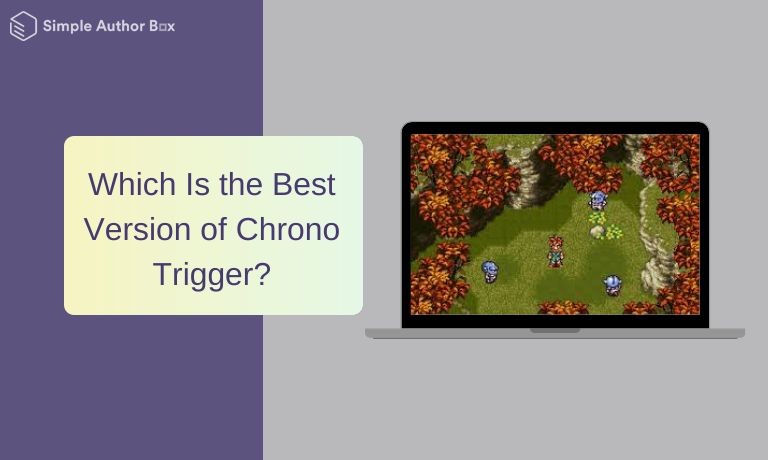 Simple Author Box

Which Is the Best Version of Chrono Trigger?